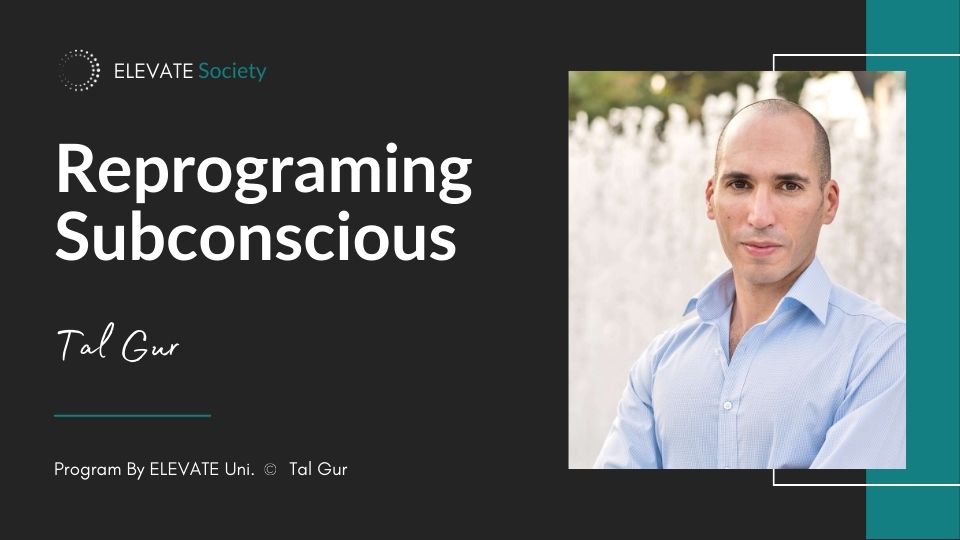 ELEVATE Society

Reprograming Subconscious

Tal Gur

Program By ELEVATE Uni. © Tal Gur